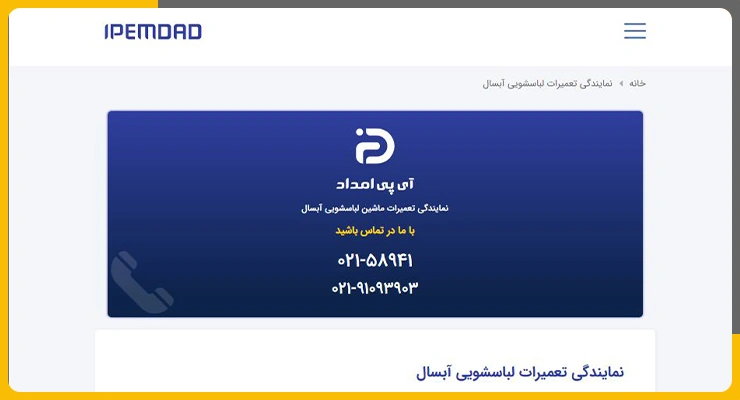 IPEMDAD

خانه ◂ نمایندگی تعمیرات لباسشویی آبسال

آی پی امداد

نمایندگی تعمیرات ماشین لباسشویی آبسال

با ما در تماس باشید

۰۲۱-۵۸۹۴۱

۰۲۱-۹۱۰۹۳۹۰۳

نمایندگی تعمیرات لباسشویی آبسال